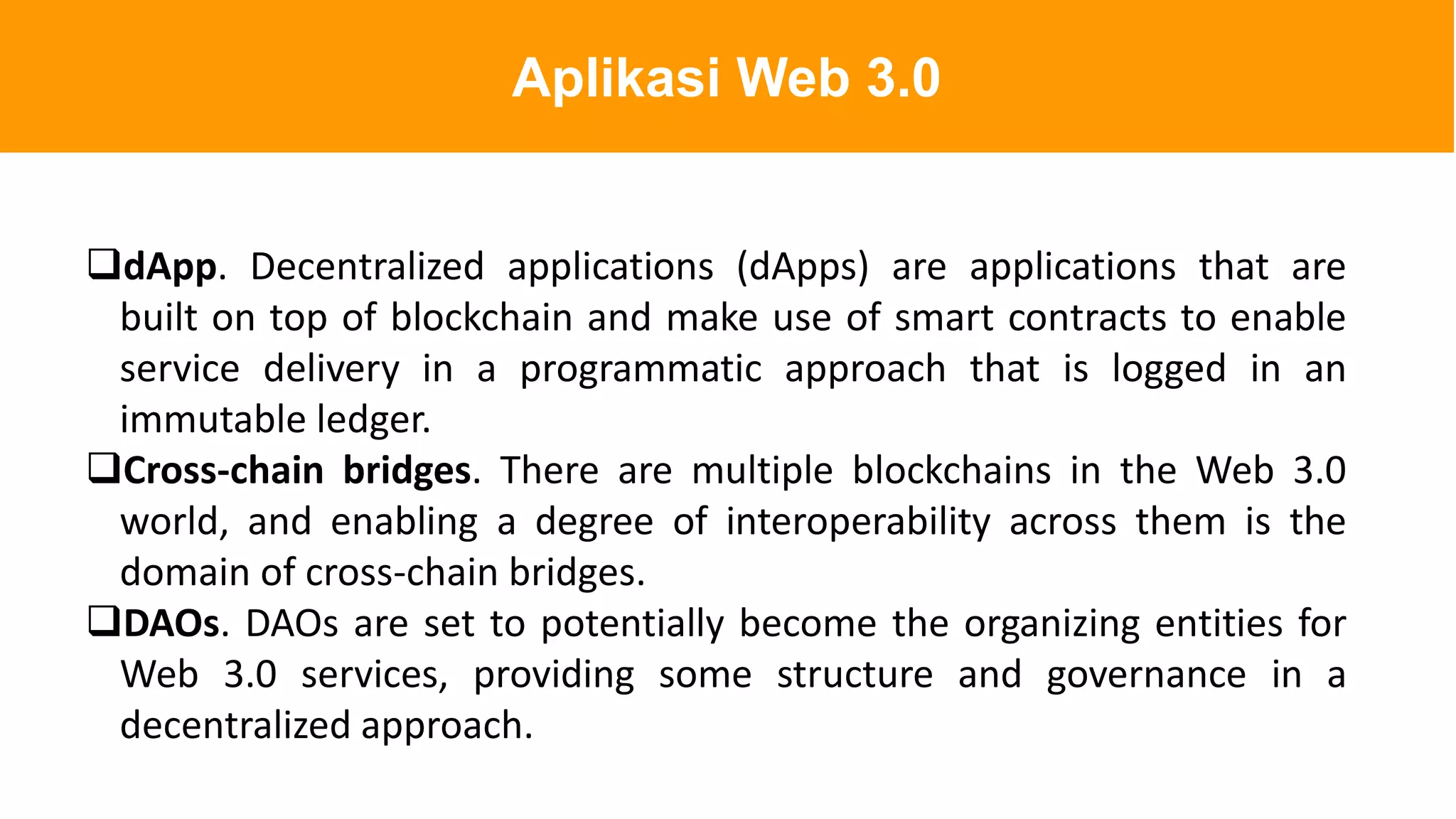 Aplikasi Web 3.0

❑dApp. Decentralized applications (dApps) are applications that are built on top of blockchain and make use of smart contracts to enable service delivery in a programmatic approach that is logged in an immutable ledger.

❑Cross-chain bridges. There are multiple blockchains in the Web 3.0 world, and enabling a degree of interoperability across them is the domain of cross-chain bridges.

❑DAOs. DAOs are set to potentially become the organizing entities for Web 3.0 services, providing some structure and governance in a decentralized approach.